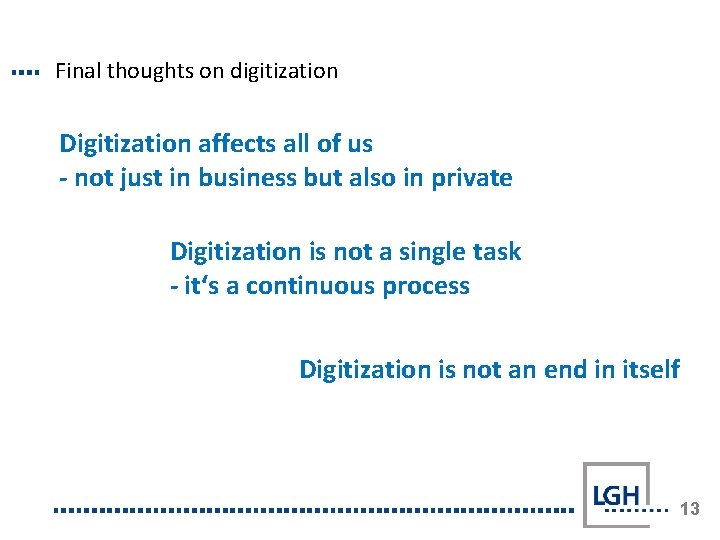 Final thoughts on digitization

Digitization affects all of us
- not just in business but also in private

Digitization is not a single task
- it‘s a continuous process

Digitization is not an end in itself

LGH

13